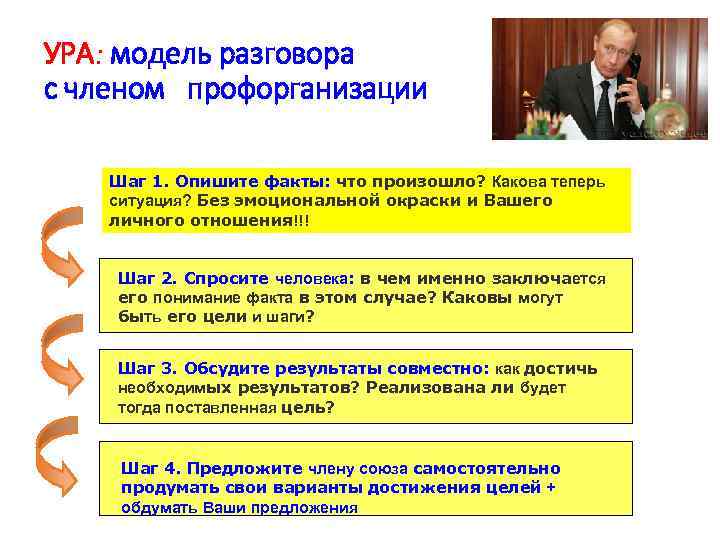 УРА: модель разговора с членом профорганизации

Шаг 1. Опишите факты: что произошло? Какова теперь ситуация? Без эмоциональной окраски и Вашего личного отношения!!!

Шаг 2. Спросите человека: в чем именно заключается его понимание факта в этом случае? Каковы могут быть его цели и шаги?

Шаг 3. Обсудите результаты совместно: как достичь необходимых результатов? Реализована ли будет тогда поставленная цель?

Шаг 4. Предложите члену союза самостоятельно продумать свои варианты достижения целей + обдумать Ваши предложения